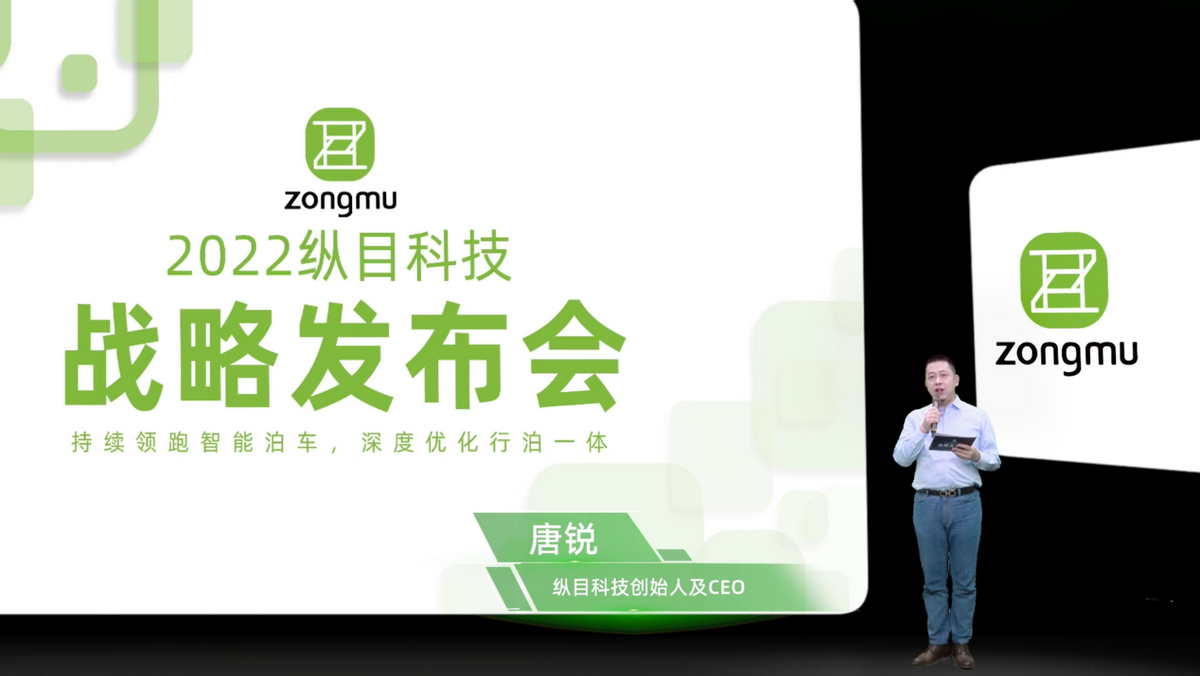 zongmu

2022纵目科技

战略发布会

持续领跑智能泊车，深度优化行泊一体

唐锐

纵目科技创始人及CEO

zongmu